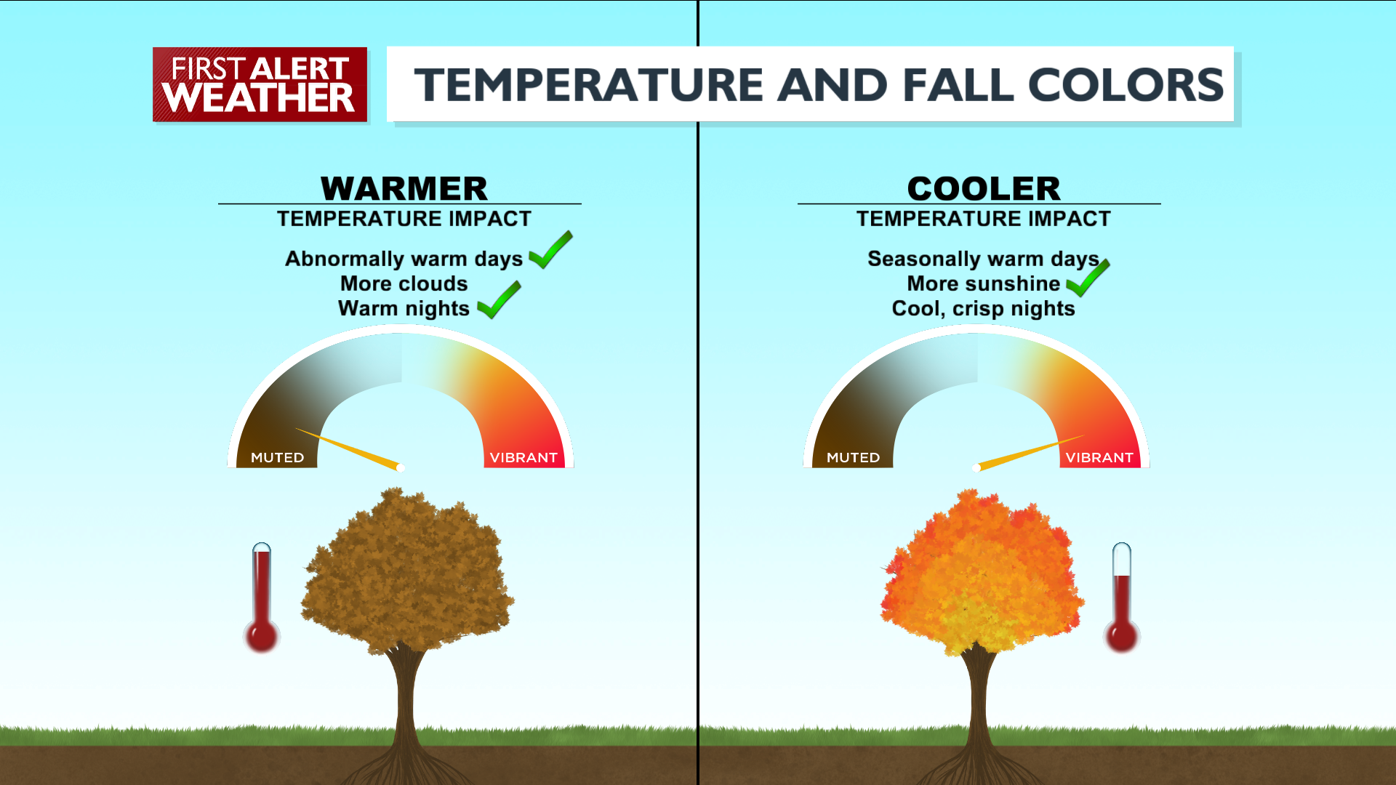 FIRST ALERT WEATHER

TEMPERATURE AND FALL COLORS

WARMER
TEMPERATURE IMPACT
Abnormally warm days
More clouds
Warm nights

MUTED
VIBRANT

COOLER
TEMPERATURE IMPACT
Seasonally warm days
More sunshine
Cool, crisp nights

MUTED
VIBRANT